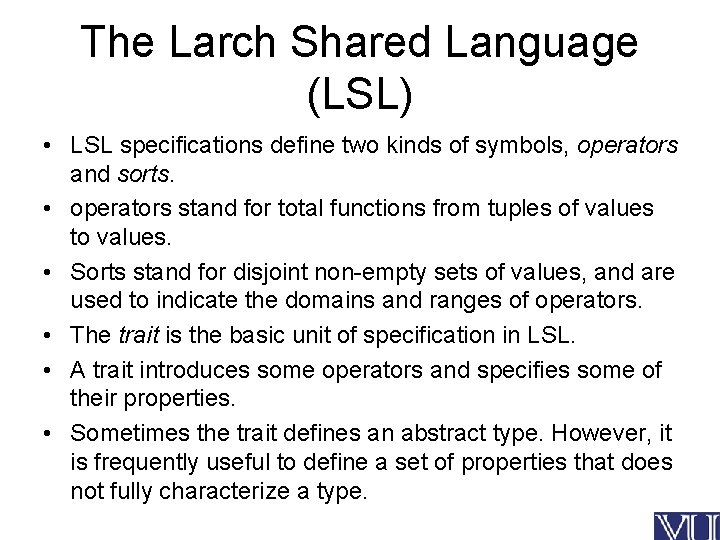 The Larch Shared Language (LSL)

• LSL specifications define two kinds of symbols, operators and sorts.

• operators stand for total functions from tuples of values to values.

• Sorts stand for disjoint non-empty sets of values, and are used to indicate the domains and ranges of operators.

• The trait is the basic unit of specification in LSL.

• A trait introduces some operators and specifies some of their properties.

• Sometimes the trait defines an abstract type. However, it is frequently useful to define a set of properties that does not fully characterize a type.

VU